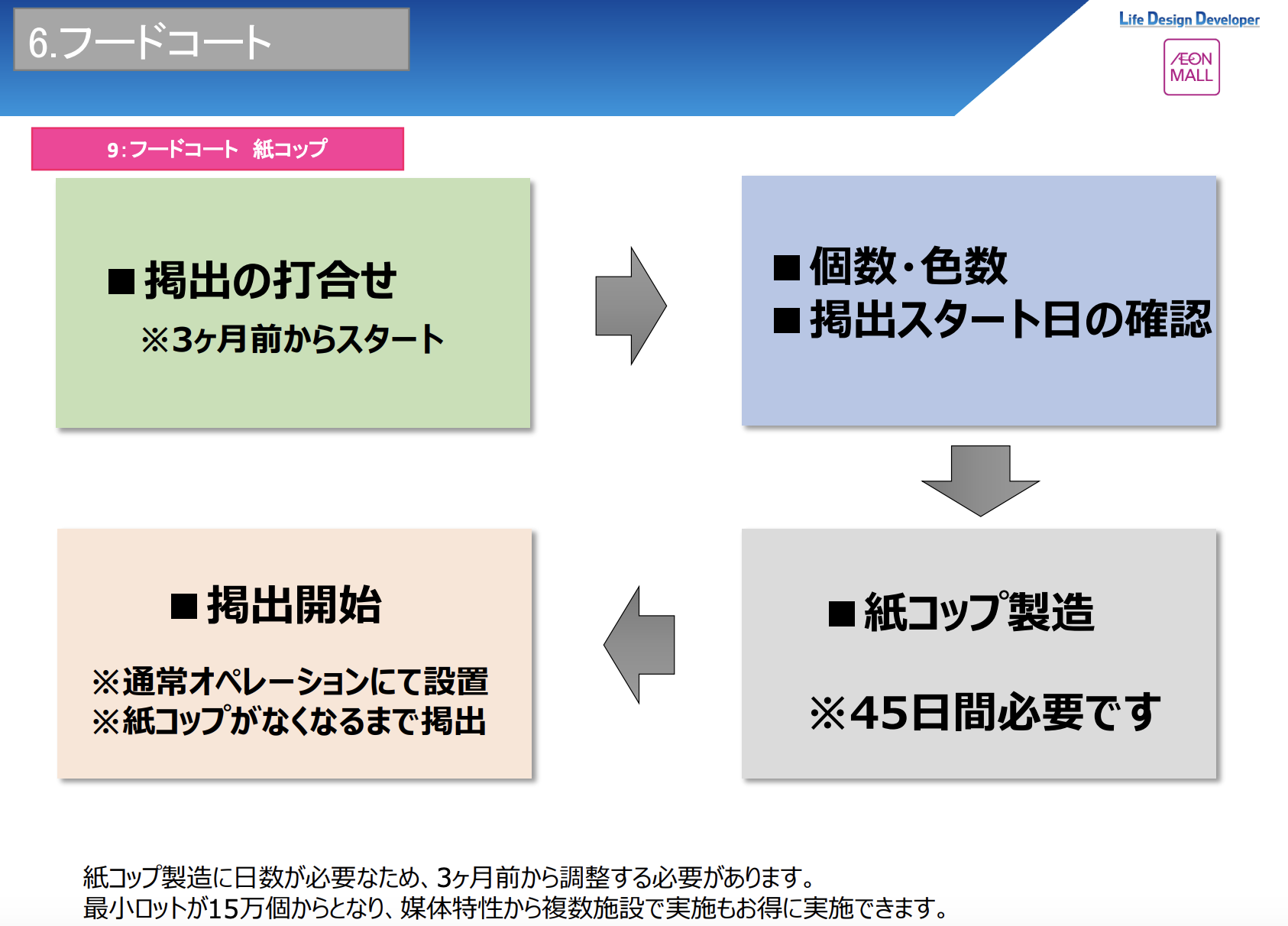 6.フードコート

Life Design Developer

ÆON MALL

9:フードコート　紙コップ

■掲出の打合せ
※3ヶ月前からスタート

■個数・色数
■掲出スタート日の確認

■紙コップ製造
※45日間必要です

■掲出開始
※通常オペレーションにて設置
※紙コップがなくなるまで掲出

紙コップ製造に日数が必要なため、3ヶ月前から調整する必要があります。
最小ロットが15万個からとなり、媒体特性から複数施設で実施もお得に実施できます。